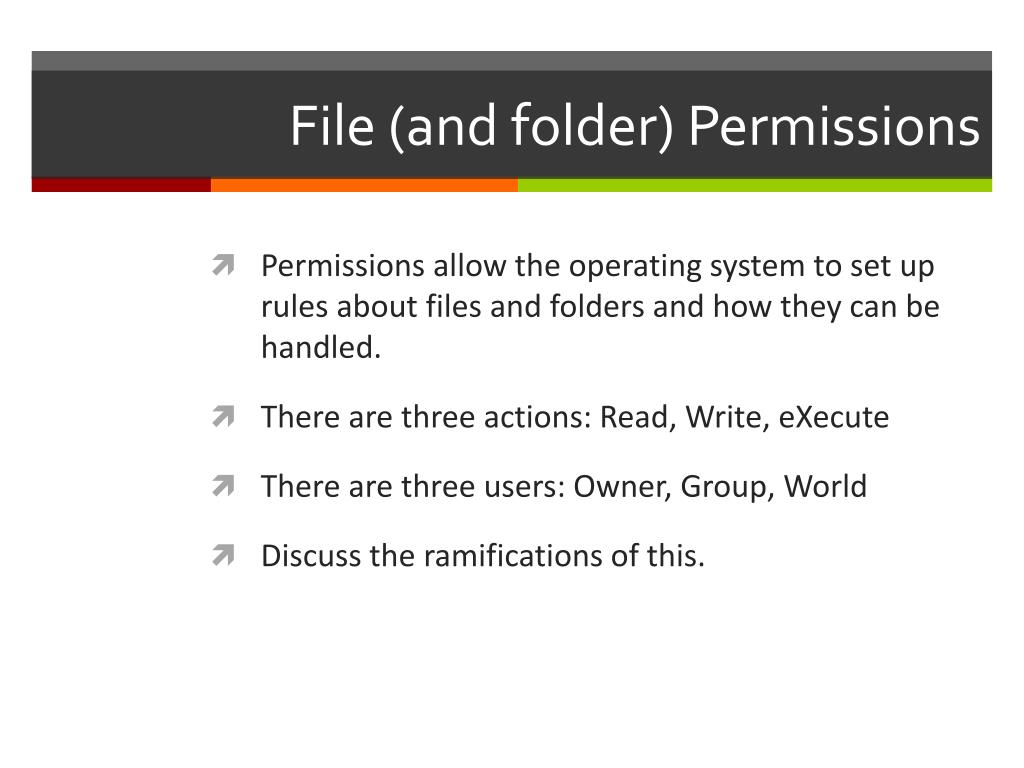 File (and folder) Permissions

Permissions allow the operating system to set up rules about files and folders and how they can be handled.

There are three actions: Read, Write, eXecute

There are three users: Owner, Group, World

Discuss the ramifications of this.